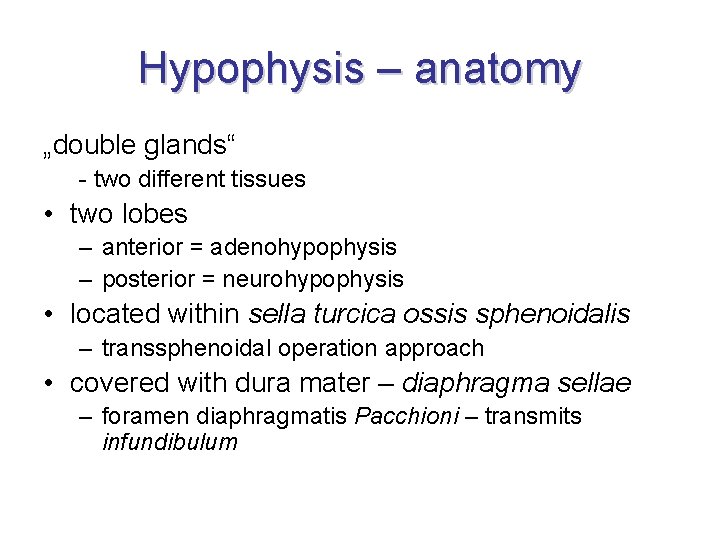 Hypophysis – anatomy

„double glands“

- two different tissues

• two lobes

– anterior = adenohypophysis

– posterior = neurohypophysis

• located within sella turcica ossis sphenoidalis

– transsphenoidal operation approach

• covered with dura mater – diaphragma sellae

– foramen diaphragmatis Pacchioni – transmits infundibulum